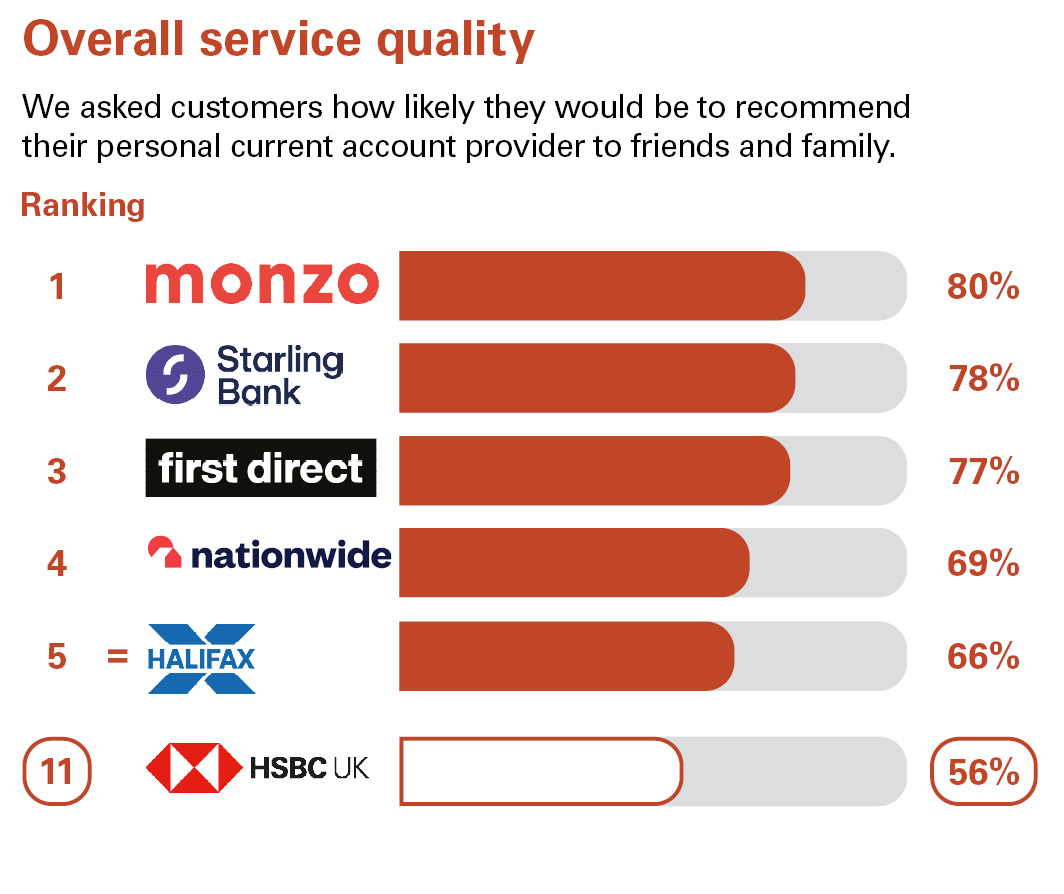 Overall service quality

We asked customers how likely they would be to recommend their personal current account provider to friends and family.

Ranking

1 monzo 80%

2 Starling Bank 78%

3 first direct 77%

4 nationwide 69%

5 = HALIFAX 66%

11 HSBC UK 56%